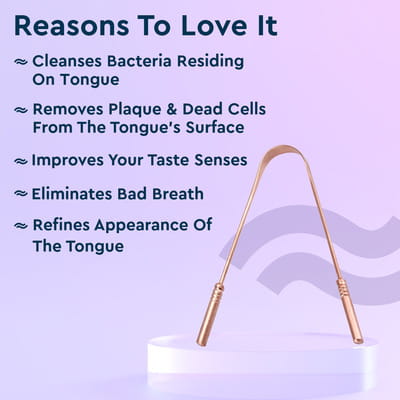 Reasons To Love It

≈ Cleanses Bacteria Residing On Tongue

≈ Removes Plaque & Dead Cells From The Tongue's Surface

≈ Improves Your Taste Senses

≈ Eliminates Bad Breath

≈ Refines Appearance Of The Tongue